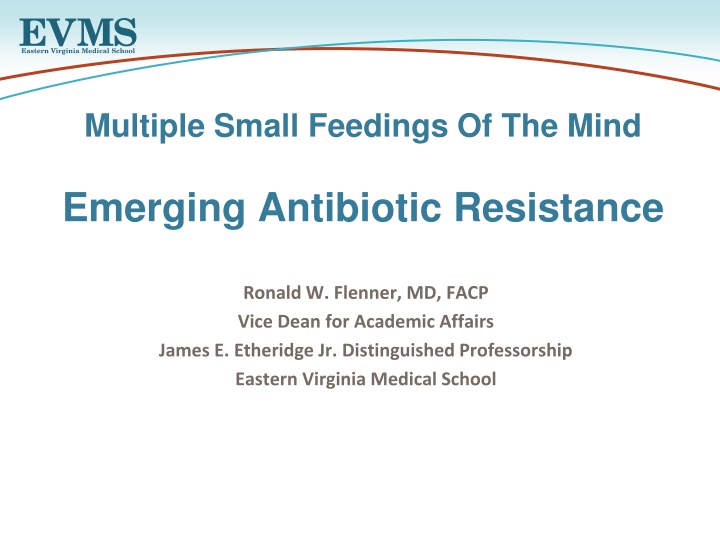 EVMS
Eastern Virginia Medical School

Multiple Small Feedings Of The Mind

Emerging Antibiotic Resistance

Ronald W. Flenner, MD, FACP
Vice Dean for Academic Affairs
James E. Etheridge Jr. Distinguished Professorship
Eastern Virginia Medical School